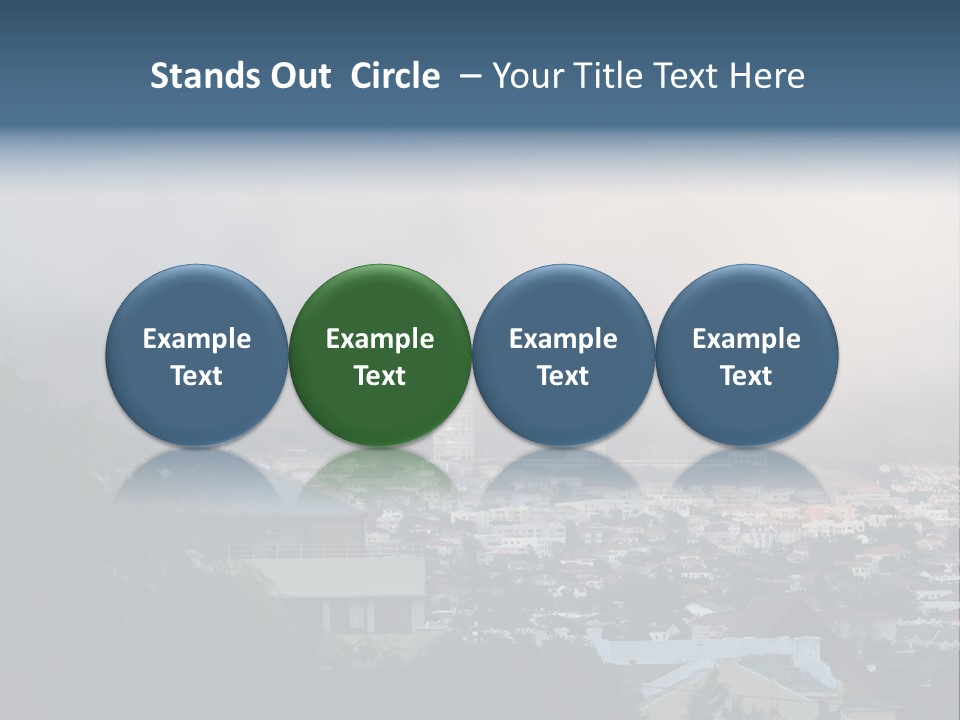 Stands Out Circle – Your Title Text Here

Example Text

Example Text

Example Text

Example Text